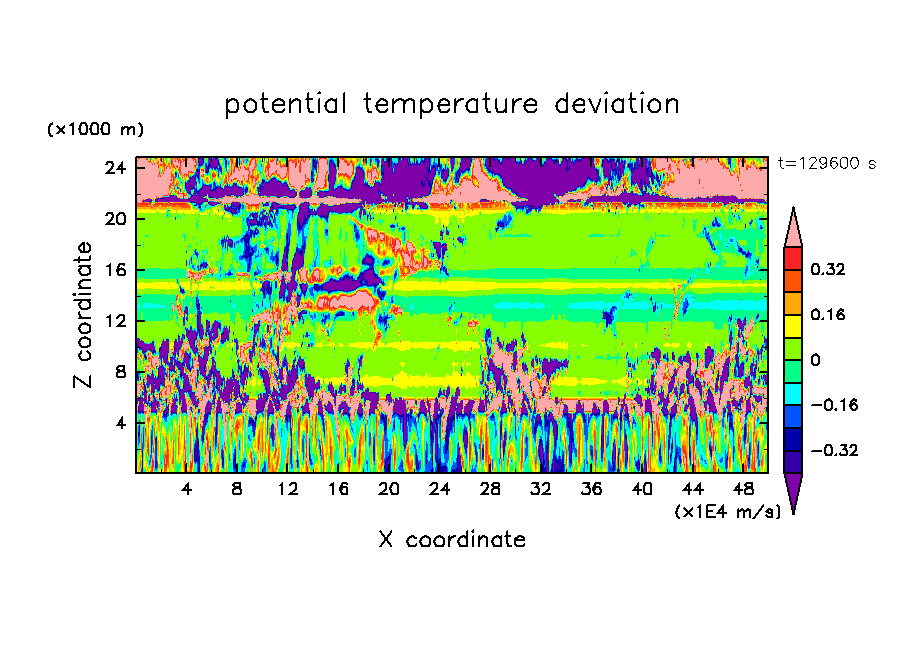 potential temperature deviation

(×1000 m)

t=129600 s

Z coordinate

24
20
16
12
8
4

4 8 12 16 20 24 28 32 36 40 44 48

(×1E4 m/s)

X coordinate

0.32
0.16
0
−0.16
−0.32